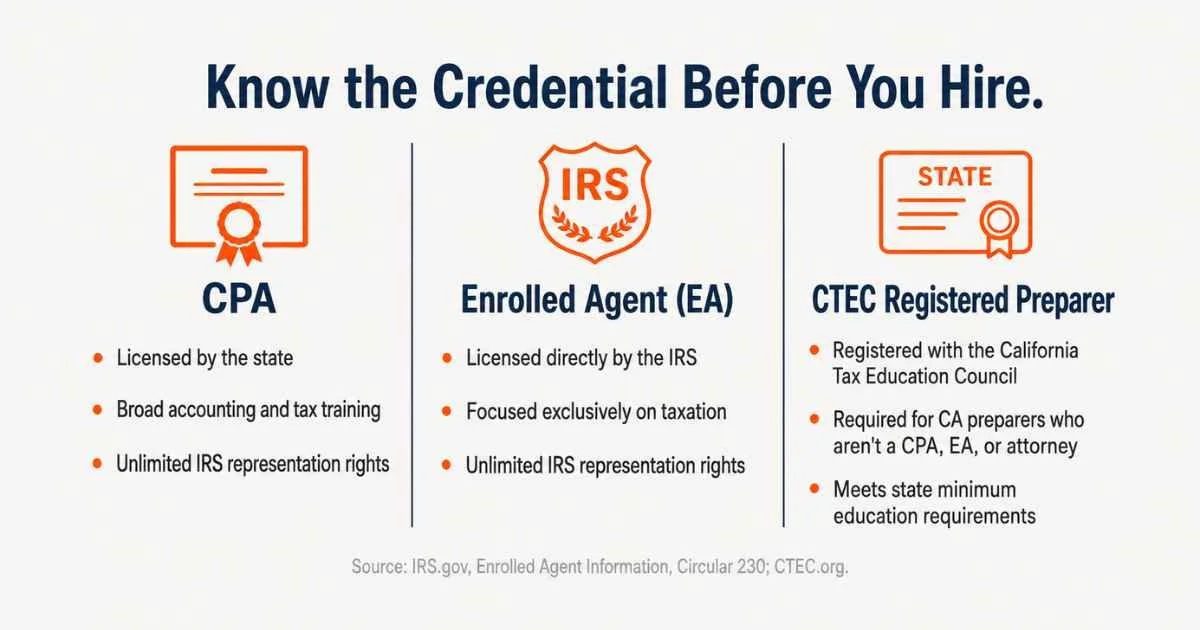 Know the Credential Before You Hire.

CPA

- Licensed by the state
- Broad accounting and tax training
- Unlimited IRS representation rights

IRS

Enrolled Agent (EA)

- Licensed directly by the IRS
- Focused exclusively on taxation
- Unlimited IRS representation rights

STATE

CTEC Registered Preparer

- Registered with the California Tax Education Council
- Required for CA preparers who aren't a CPA, EA, or attorney
- Meets state minimum education requirements

Source: IRS.gov, Enrolled Agent Information, Circular 230; CTEC.org.